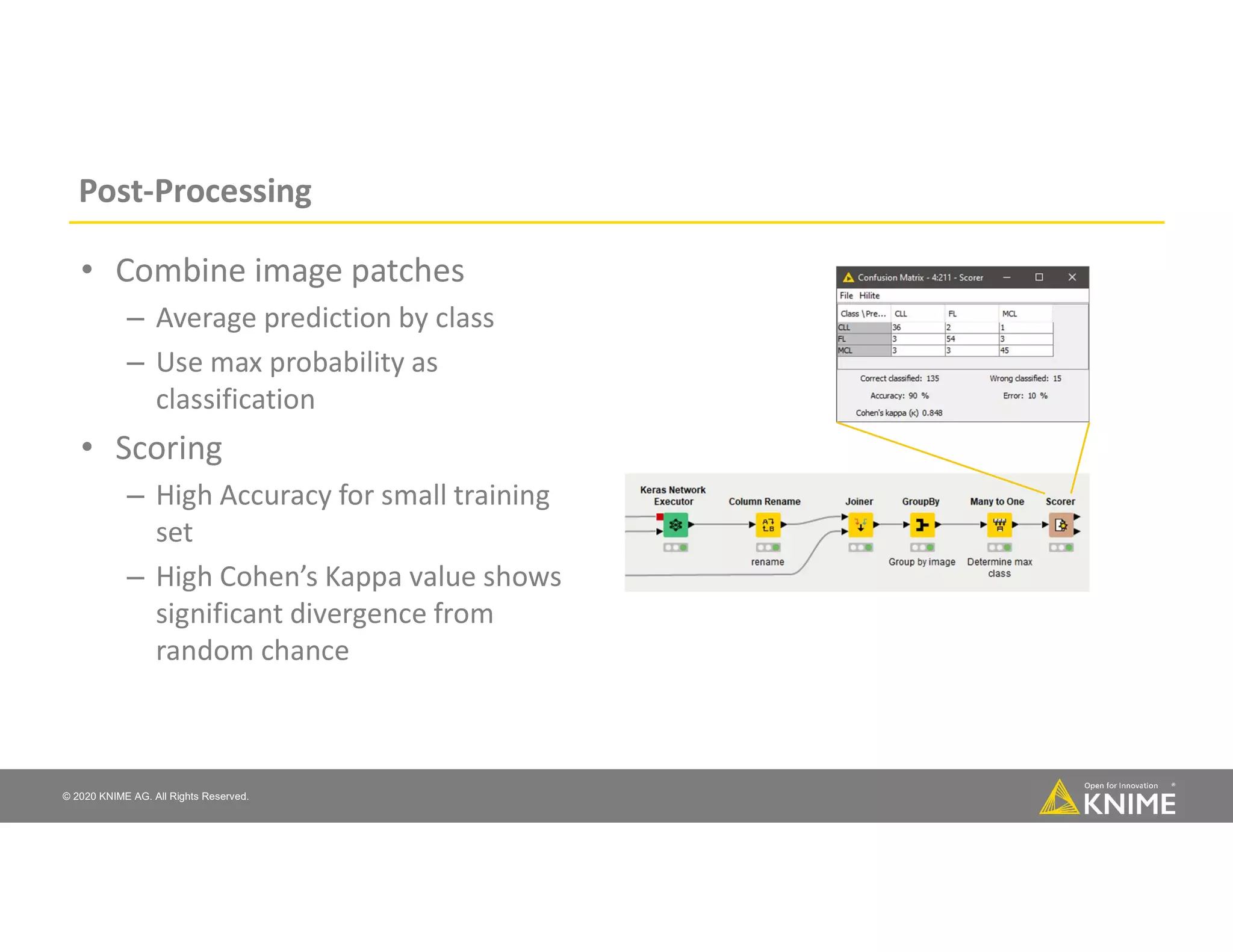 Post-Processing

• Combine image patches
– Average prediction by class
– Use max probability as classification

• Scoring
– High Accuracy for small training set
– High Cohen's Kappa value shows significant divergence from random chance

Confusion Matrix - 4:211 - Scorer

File Hilite

| Class \Pre... | CLL | FL | MCL |
|---|---|---|---|
| CLL | 36 | 2 | 1 |
| FL | 3 | 54 | 3 |
| MCL | 3 | 3 | 45 |

Correct classified: 135
Wrong classified: 15
Accuracy: 90 %
Error: 10 %
Cohen's kappa (κ) 0.848

Keras Network Executor
Column Rename
rename
Joiner
GroupBy
Group by image
Many to One
Determine max class
Scorer

© 2020 KNIME AG. All Rights Reserved.

Open for Innovation
KNIME